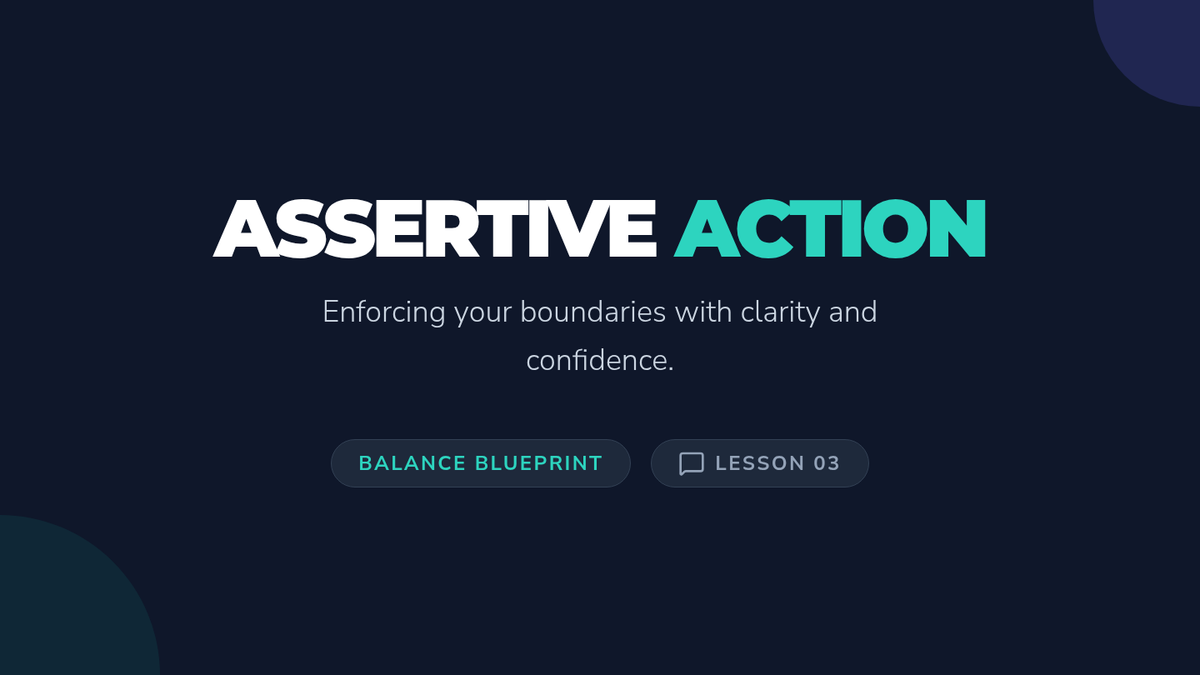 ASSERTIVE ACTION

Enforcing your boundaries with clarity and confidence.

BALANCE BLUEPRINT

LESSON 03